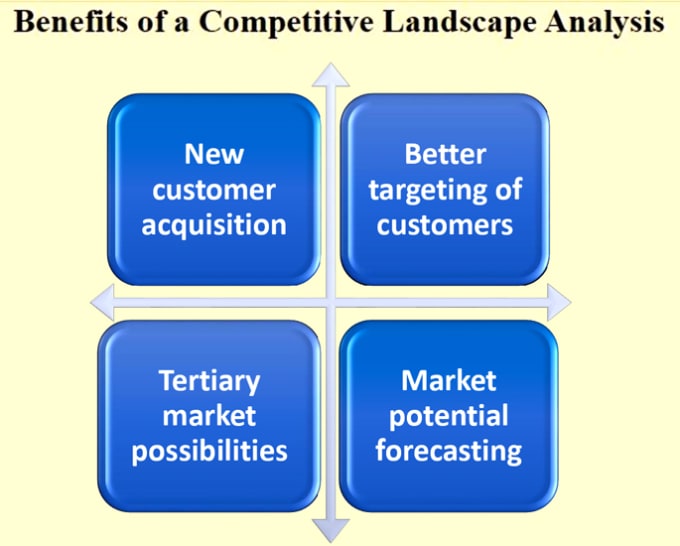 Benefits of a Competitive Landscape Analysis

New customer acquisition

Better targeting of customers

Tertiary market possibilities

Market potential forecasting